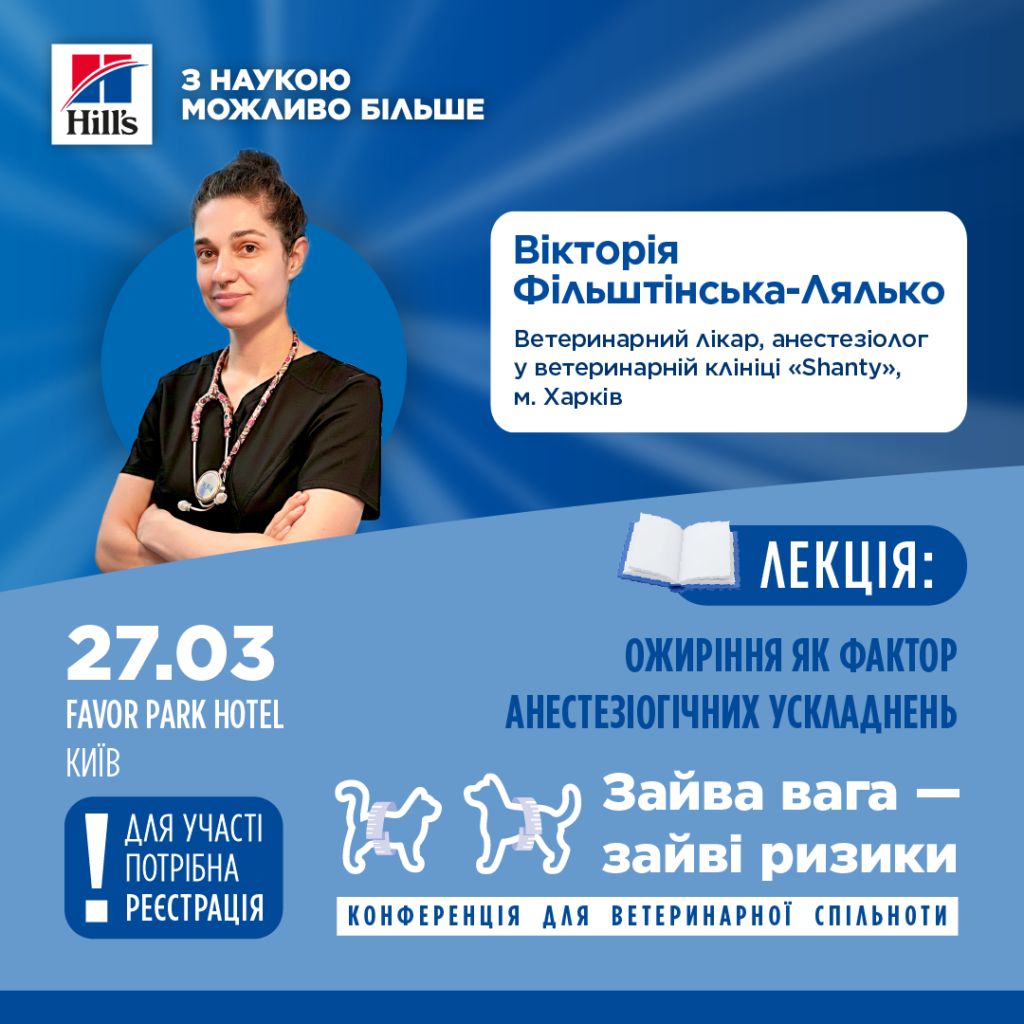 Hill's

З НАУКОЮ МОЖЛИВО БІЛЬШЕ

Вікторія Фільштінська-Лялько

Ветеринарний лікар, анестезіолог у ветеринарній клініці «Shanty», м. Харків

ЛЕКЦІЯ:

ОЖИРІННЯ ЯК ФАКТОР АНЕСТЕЗІОГІЧНИХ УСКЛАДНЕНЬ

27.03
FAVOR PARK HOTEL
КИЇВ

! ДЛЯ УЧАСТІ ПОТРІБНА РЕЄСТРАЦІЯ

Зайва вага — зайві ризики

КОНФЕРЕНЦІЯ ДЛЯ ВЕТЕРИНАРНОЇ СПІЛЬНОТИ